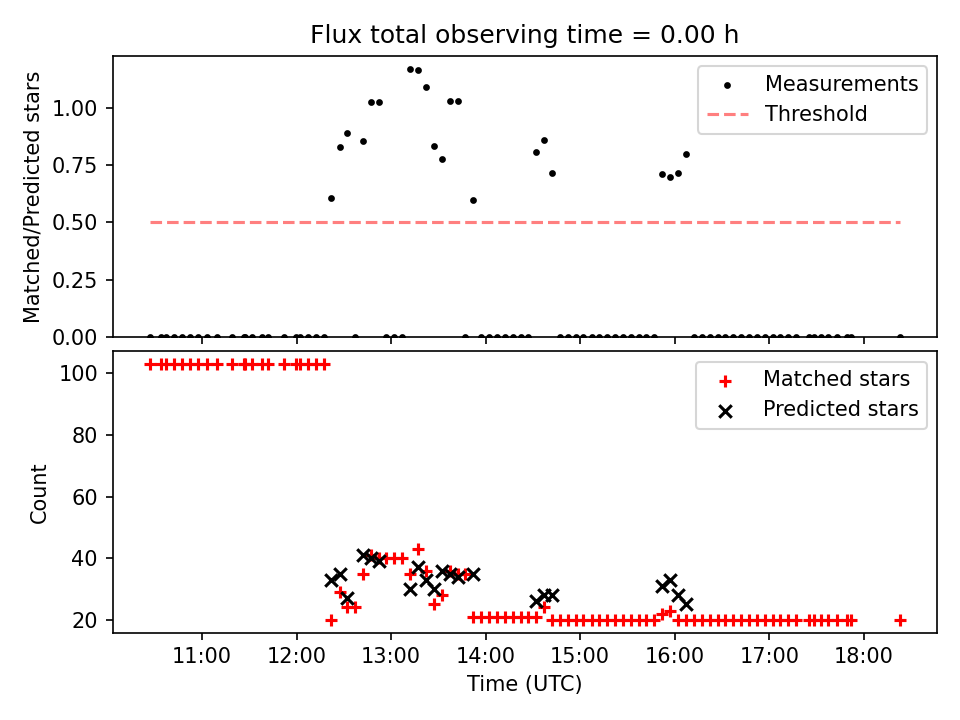 Flux total observing time = 0.00 h

Matched/Predicted stars

1.00
0.75
0.50
0.25
0.00

Measurements
Threshold

Count

100
80
60
40
20

Matched stars
Predicted stars

11:00 12:00 13:00 14:00 15:00 16:00 17:00 18:00

Time (UTC)